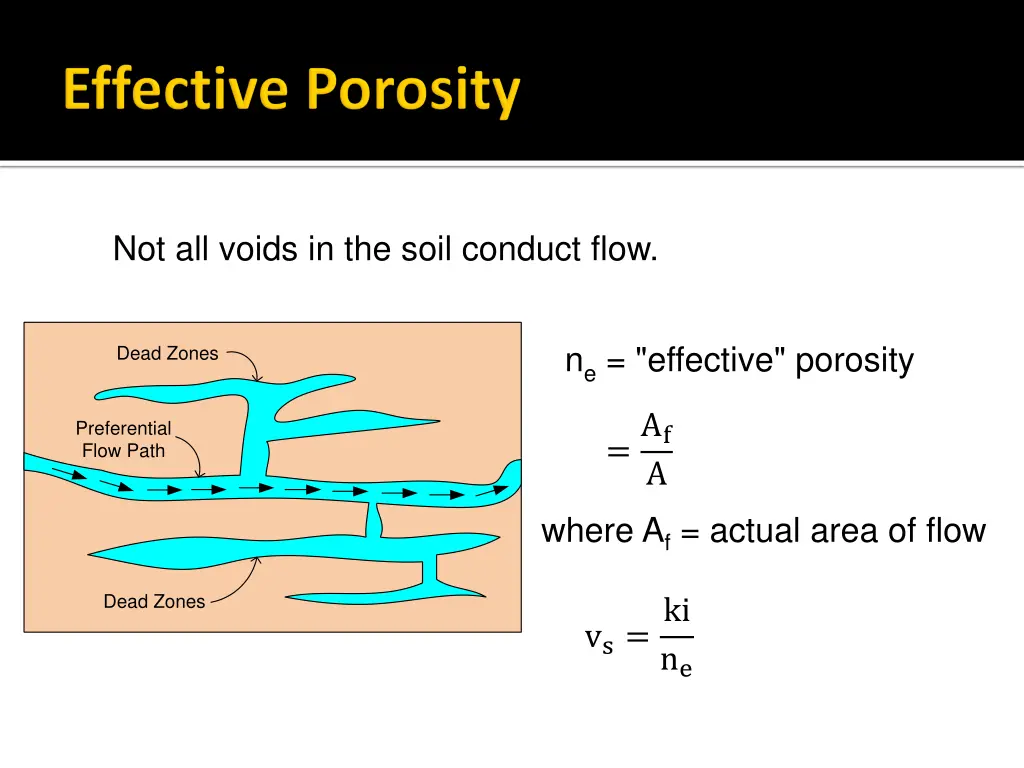 Effective Porosity

Not all voids in the soil conduct flow.

Dead Zones

Preferential Flow Path

Dead Zones

$n_e$ = "effective" porosity

$= \frac{A_f}{A}$

where $A_f$ = actual area of flow

$v_s = \frac{ki}{n_e}$